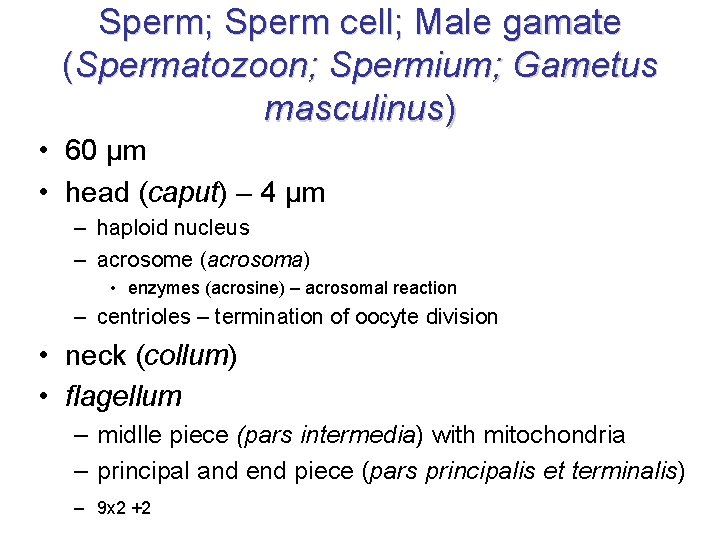 Sperm; Sperm cell; Male gamate (Spermatozoon; Spermium; Gametus masculinus)

• 60 μm
• head (caput) – 4 μm
– haploid nucleus
– acrosome (acrosoma)
• enzymes (acrosine) – acrosomal reaction
– centrioles – termination of oocyte division
• neck (collum)
• flagellum
– midlle piece (pars intermedia) with mitochondria
– principal and end piece (pars principalis et terminalis)
– 9x2 +2